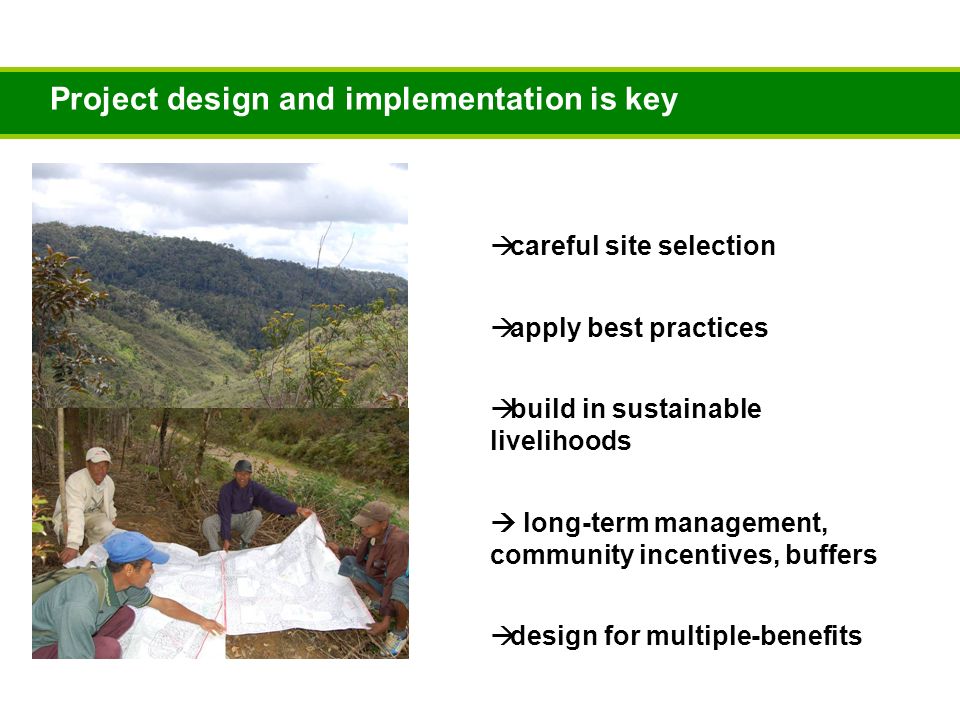 Project design and implementation is key

→careful site selection

→apply best practices

→build in sustainable livelihoods

→ long-term management, community incentives, buffers

→design for multiple-benefits